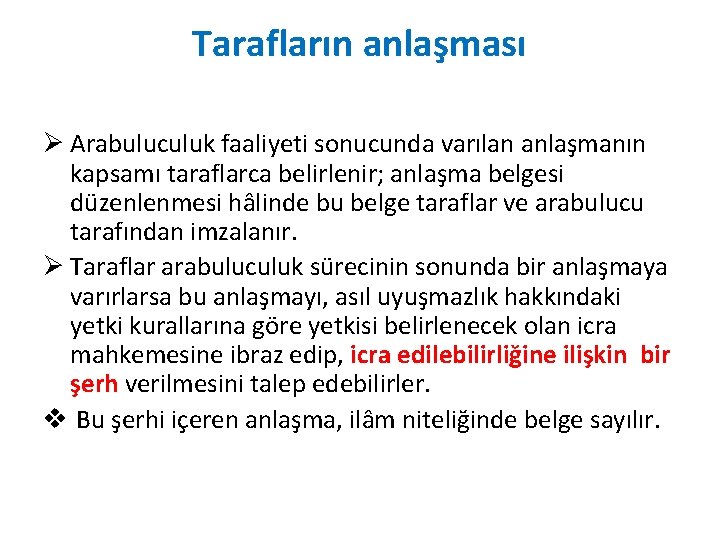 Tarafların anlaşması

➢ Arabuluculuk faaliyeti sonucunda varılan anlaşmanın kapsamı taraflarca belirlenir; anlaşma belgesi düzenlenmesi hâlinde bu belge taraflar ve arabulucu tarafından imzalanır.

➢ Taraflar arabuluculuk sürecinin sonunda bir anlaşmaya varırlarsa bu anlaşmayı, asıl uyuşmazlık hakkındaki yetki kurallarına göre yetkisi belirlenecek olan icra mahkemesine ibraz edip, icra edilebilirliğine ilişkin bir şerh verilmesini talep edebilirler.

❖ Bu şerhi içeren anlaşma, ilâm niteliğinde belge sayılır.